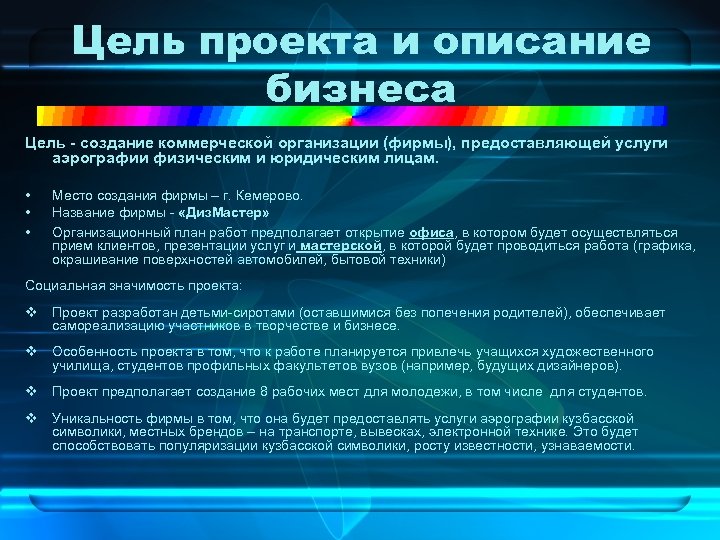 Цель проекта и описание бизнеса

Цель - создание коммерческой организации (фирмы), предоставляющей услуги аэрографии физическим и юридическим лицам.

• Место создания фирмы – г. Кемерово.
• Название фирмы - «ДизМастер»
• Организационный план работ предполагает открытие офиса, в котором будет осуществляться прием клиентов, презентации услуг и мастерской, в которой будет проводиться работа (графика, окрашивание поверхностей автомобилей, бытовой техники)

Социальная значимость проекта:

❖ Проект разработан детьми-сиротами (оставшимися без попечения родителей), обеспечивает самореализацию участников в творчестве и бизнесе.

❖ Особенность проекта в том, что к работе планируется привлечь учащихся художественного училища, студентов профильных факультетов вузов (например, будущих дизайнеров).

❖ Проект предполагает создание 8 рабочих мест для молодежи, в том числе для студентов.

❖ Уникальность фирмы в том, что она будет предоставлять услуги аэрографии кузбасской символики, местных брендов – на транспорте, вывесках, электронной технике. Это будет способствовать популяризации кузбасской символики, росту известности, узнаваемости.